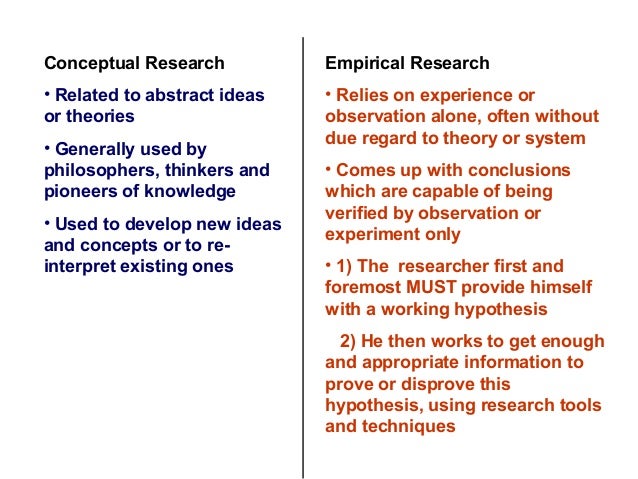 Conceptual Research

• Related to abstract ideas or theories

• Generally used by philosophers, thinkers and pioneers of knowledge

• Used to develop new ideas and concepts or to re-interpret existing ones

Empirical Research

• Relies on experience or observation alone, often without due regard to theory or system

• Comes up with conclusions which are capable of being verified by observation or experiment only

• 1) The researcher first and foremost MUST provide himself with a working hypothesis

2) He then works to get enough and appropriate information to prove or disprove this hypothesis, using research tools and techniques